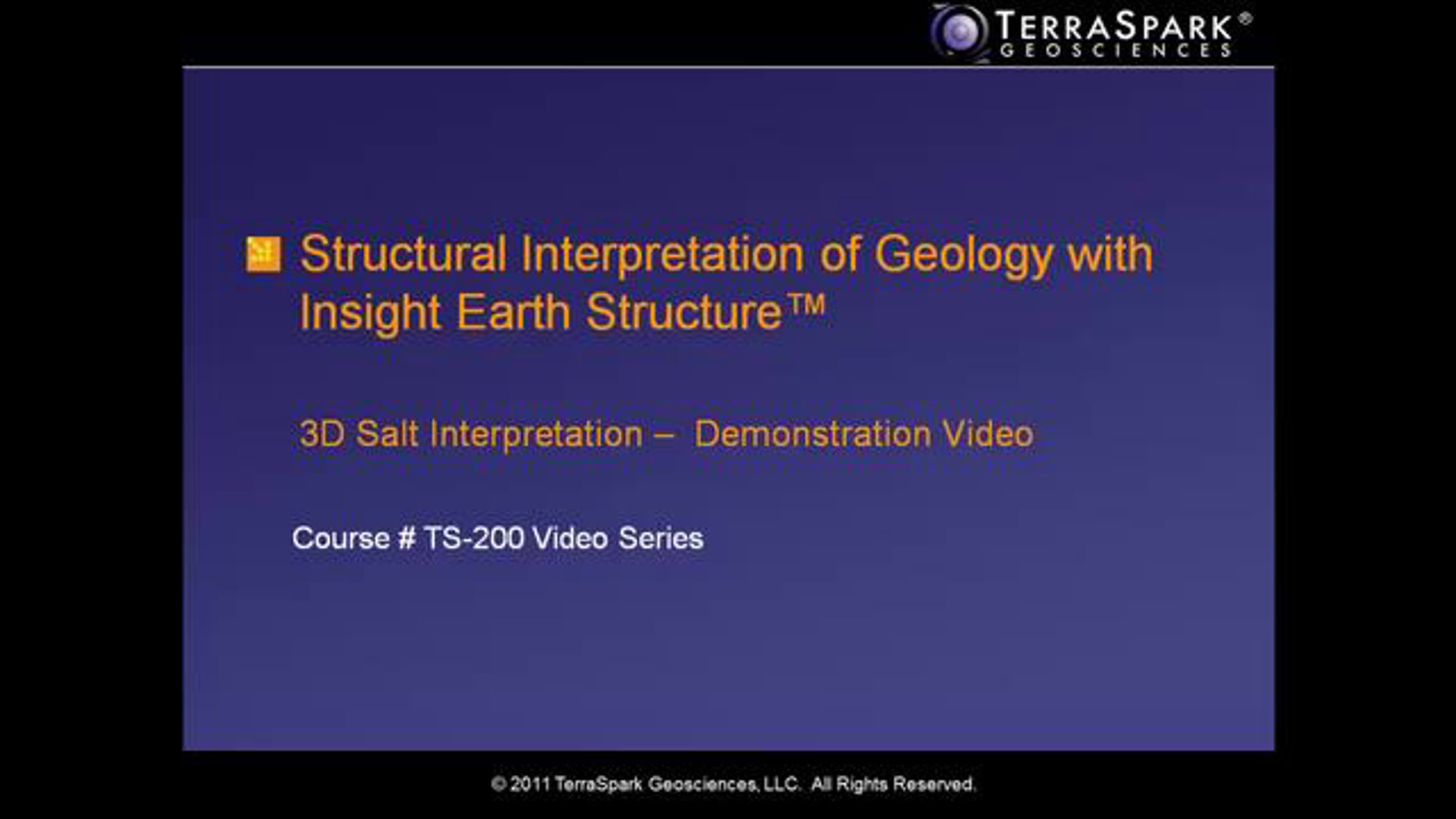 TERRASPARK®
GEOSCIENCES

Structural Interpretation of Geology with Insight Earth Structure™

3D Salt Interpretation – Demonstration Video

Course # TS-200 Video Series

© 2011 TerraSpark Geosciences, LLC. All Rights Reserved.